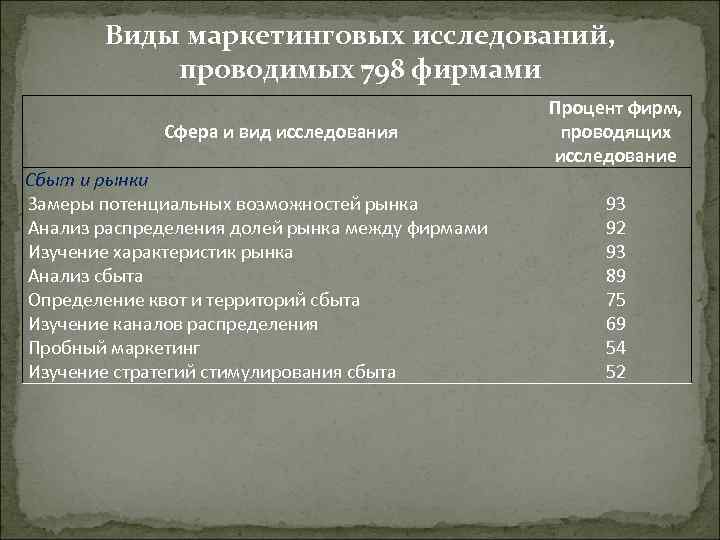 Виды маркетинговых исследований, проводимых 798 фирмами

| Сфера и вид исследования | Процент фирм, проводящих исследование |
|---|---|
| Сбыт и рынки | |
| Замеры потенциальных возможностей рынка | 93 |
| Анализ распределения долей рынка между фирмами | 92 |
| Изучение характеристик рынка | 93 |
| Анализ сбыта | 89 |
| Определение квот и территорий сбыта | 75 |
| Изучение каналов распределения | 69 |
| Пробный маркетинг | 54 |
| Изучение стратегий стимулирования сбыта | 52 |